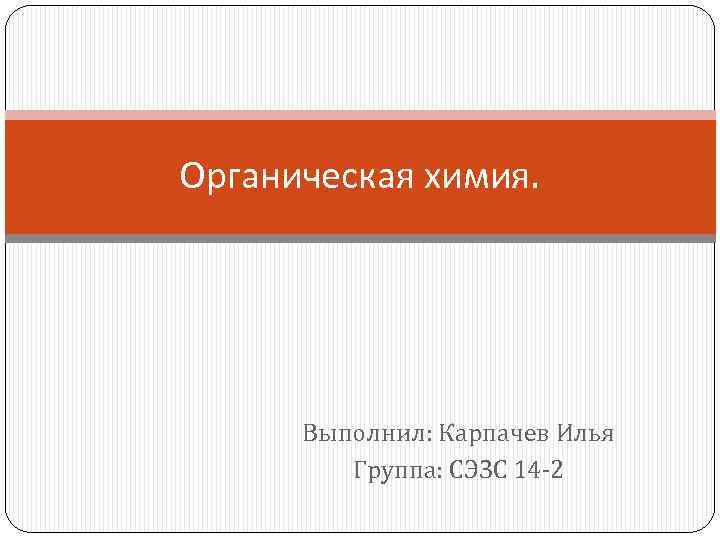 Органическая химия.

Выполнил: Карпачев Илья
Группа: СЭЗС 14-2